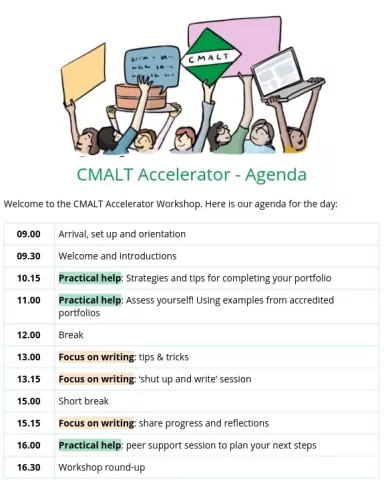 CMALT

CMALT Accelerator - Agenda

Welcome to the CMALT Accelerator Workshop. Here is our agenda for the day:

| | |
|---|---|
| 09.00 | Arrival, set up and orientation |
| 09.30 | Welcome and introductions |
| 10.15 | Practical help: Strategies and tips for completing your portfolio |
| 11.00 | Practical help: Assess yourself! Using examples from accredited portfolios |
| 12.00 | Break |
| 13.00 | Focus on writing: tips & tricks |
| 13.15 | Focus on writing: 'shut up and write' session |
| 15.00 | Short break |
| 15.15 | Focus on writing: share progress and reflections |
| 16.00 | Practical help: peer support session to plan your next steps |
| 16.30 | Workshop round-up |